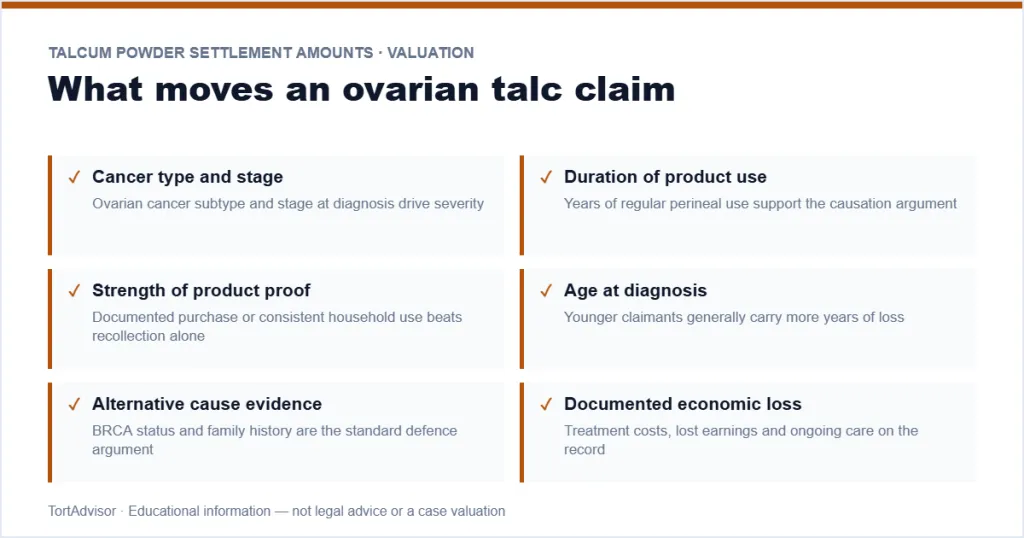 TALCUM POWDER SETTLEMENT AMOUNTS · VALUATION

What moves an ovarian talc claim

✓ Cancer type and stage

Ovarian cancer subtype and stage at diagnosis drive severity

✓ Duration of product use

Years of regular perineal use support the causation argument

✓ Strength of product proof

Documented purchase or consistent household use beats recollection alone

✓ Age at diagnosis

Younger claimants generally carry more years of loss

✓ Alternative cause evidence

BRCA status and family history are the standard defence argument

✓ Documented economic loss

Treatment costs, lost earnings and ongoing care on the record

TortAdvisor · Educational information — not legal advice or a case valuation